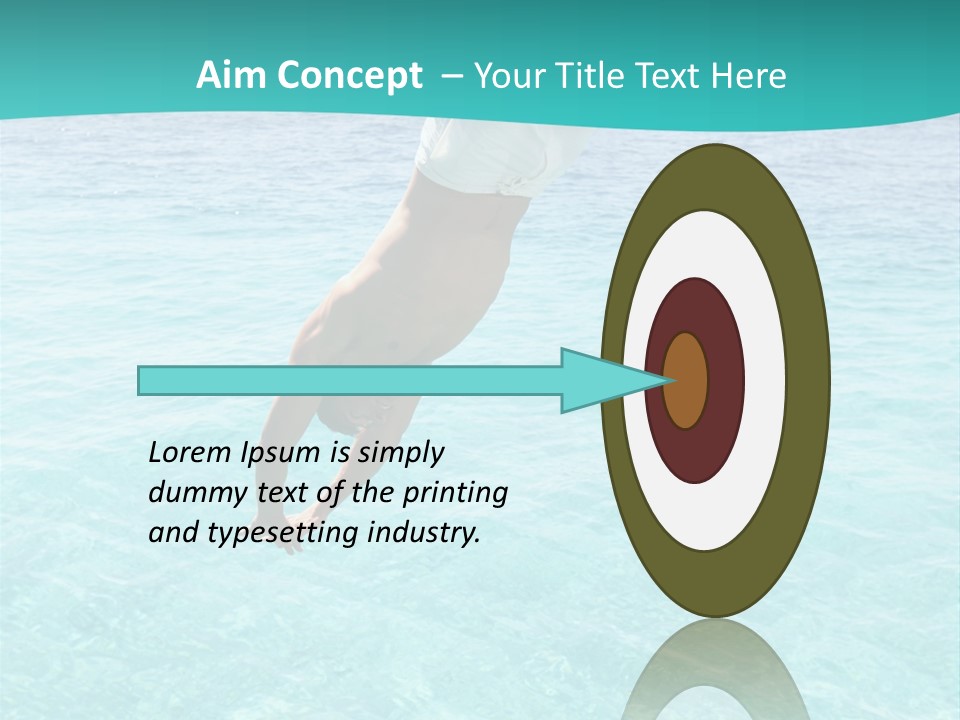 Aim Concept – Your Title Text Here

Lorem Ipsum is simply dummy text of the printing and typesetting industry.